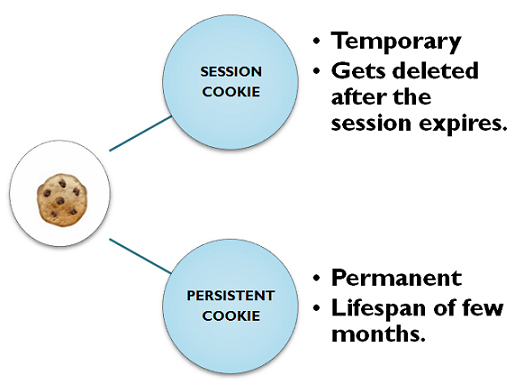 SESSION COOKIE

• Temporary
• Gets deleted after the session expires.

PERSISTENT COOKIE

• Permanent
• Lifespan of few months.